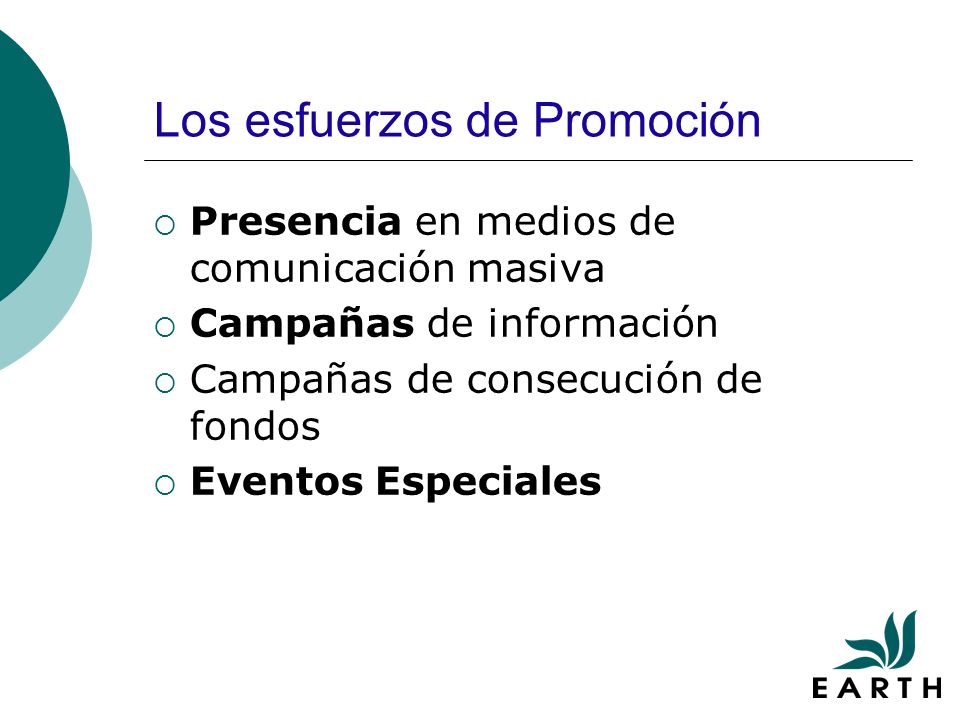 Los esfuerzos de Promoción

○ Presencia en medios de comunicación masiva
○ Campañas de información
○ Campañas de consecución de fondos
○ Eventos Especiales

EARTH